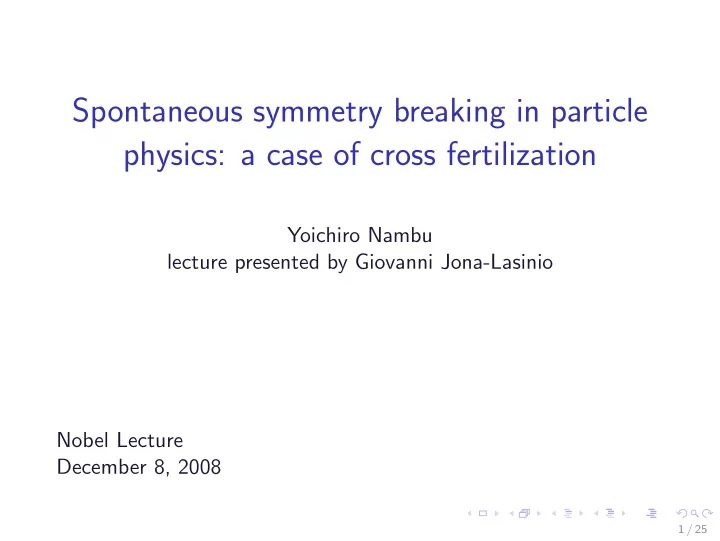 Spontaneous symmetry breaking in particle physics: a case of cross fertilization

Yoichiro Nambu
lecture presented by Giovanni Jona-Lasinio

Nobel Lecture
December 8, 2008

1 / 25